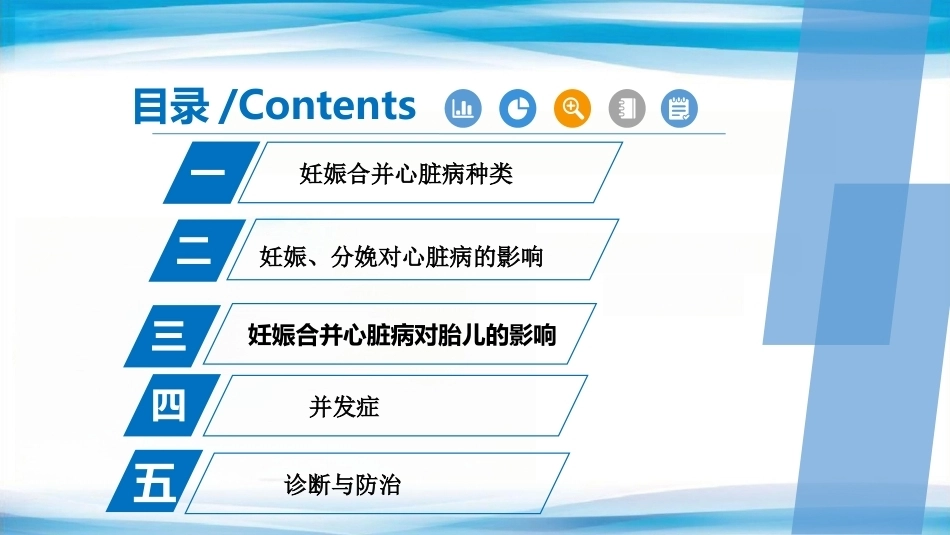 目录 /Contents

一 妊娠合并心脏病种类

二 妊娠、分娩对心脏病的影响

三 妊娠合并心脏病对胎儿的影响

四 并发症

五 诊断与防治